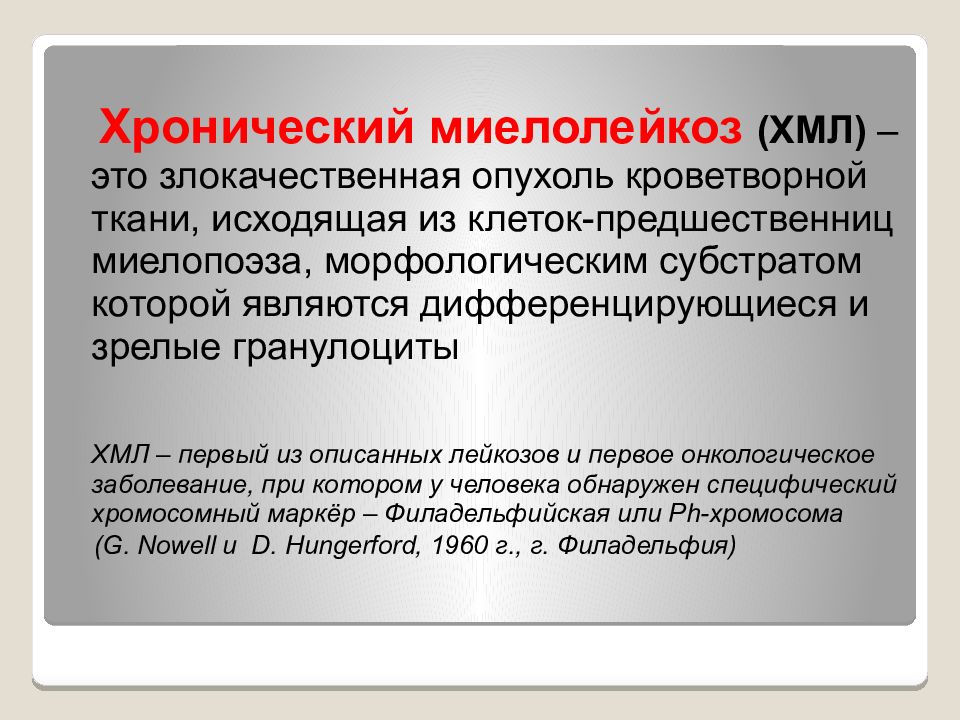 Хронический миелолейкоз (ХМЛ) – это злокачественная опухоль кроветворной ткани, исходящая из клеток-предшественниц миелопоэза, морфологическим субстратом которой являются дифференцирующиеся и зрелые гранулоциты

ХМЛ – первый из описанных лейкозов и первое онкологическое заболевание, при котором у человека обнаружен специфический хромосомный маркёр – Филадельфийская или Ph-хромосома (G. Nowell и D. Hungerford, 1960 г., г. Филадельфия)